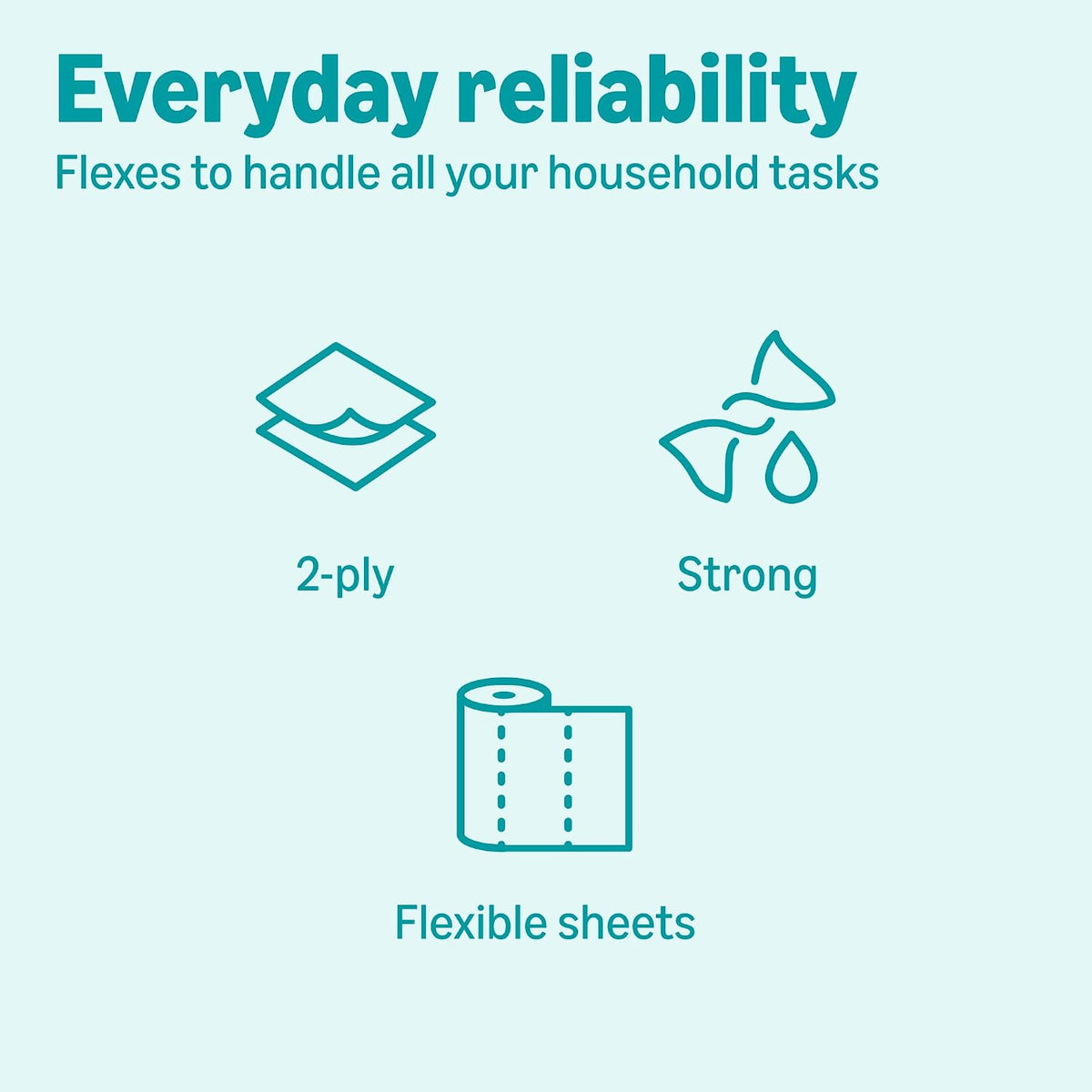 Everyday reliability

Flexes to handle all your household tasks

2-ply

Strong

Flexible sheets